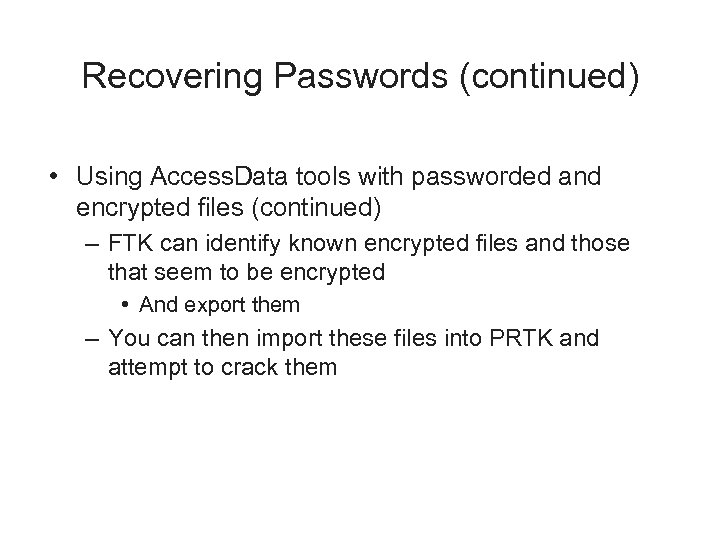 Recovering Passwords (continued)

• Using AccessData tools with passworded and encrypted files (continued)
– FTK can identify known encrypted files and those that seem to be encrypted
• And export them
– You can then import these files into PRTK and attempt to crack them